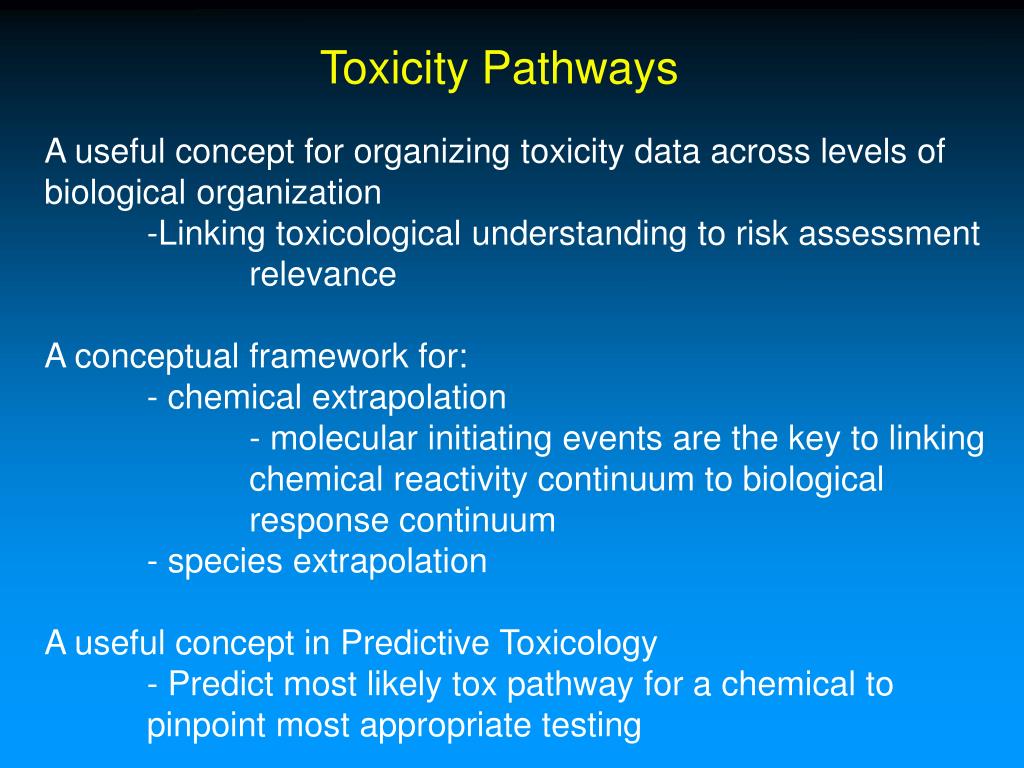 Toxicity Pathways

A useful concept for organizing toxicity data across levels of biological organization
-Linking toxicological understanding to risk assessment relevance

A conceptual framework for:
- chemical extrapolation
- molecular initiating events are the key to linking chemical reactivity continuum to biological response continuum
- species extrapolation

A useful concept in Predictive Toxicology
- Predict most likely tox pathway for a chemical to pinpoint most appropriate testing